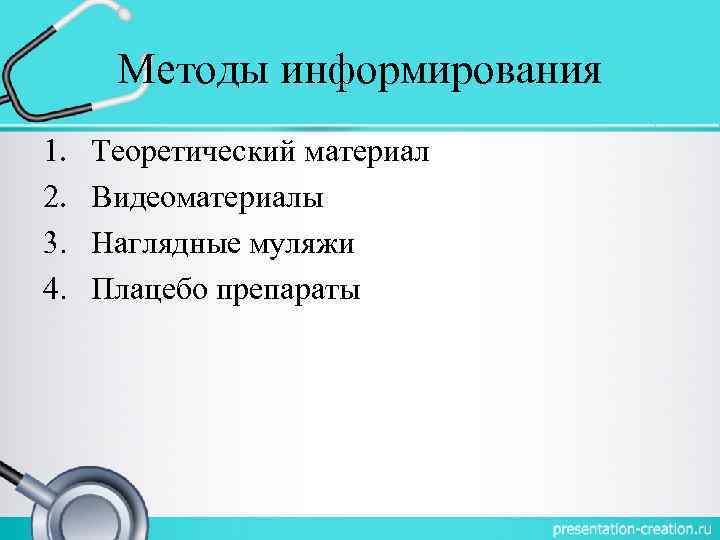 Методы информирования

1. Теоретический материал
2. Видеоматериалы
3. Наглядные муляжи
4. Плацебо препараты

presentation-creation.ru